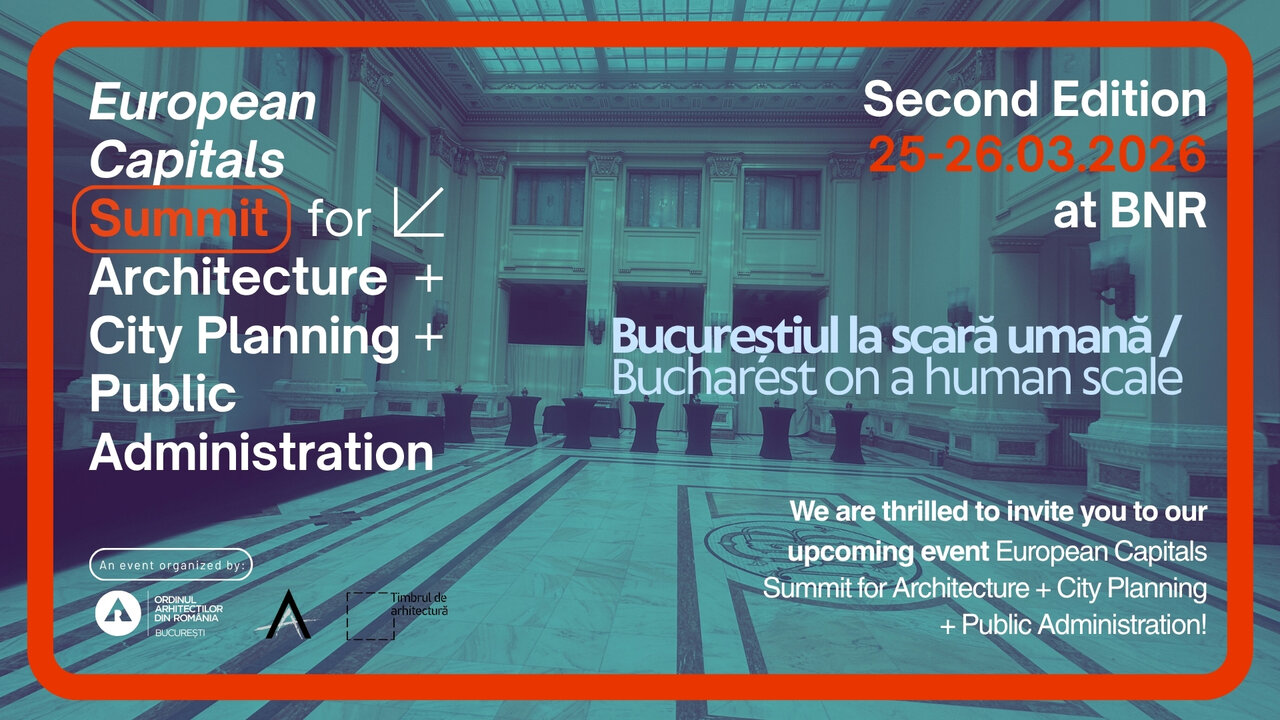 European Capitals Summit for Architecture + City Planning + Public Administration

Second Edition
25-26.03.2026
at BNR

Bucureștiul la scară umană /
Bucharest on a human scale

We are thrilled to invite you to our upcoming event European Capitals Summit for Architecture + City Planning + Public Administration!

An event organized by:
ORDINUL ARHITECȚILOR DIN ROMÂNIA BUCUREȘTI
Timbrul de arhitectură